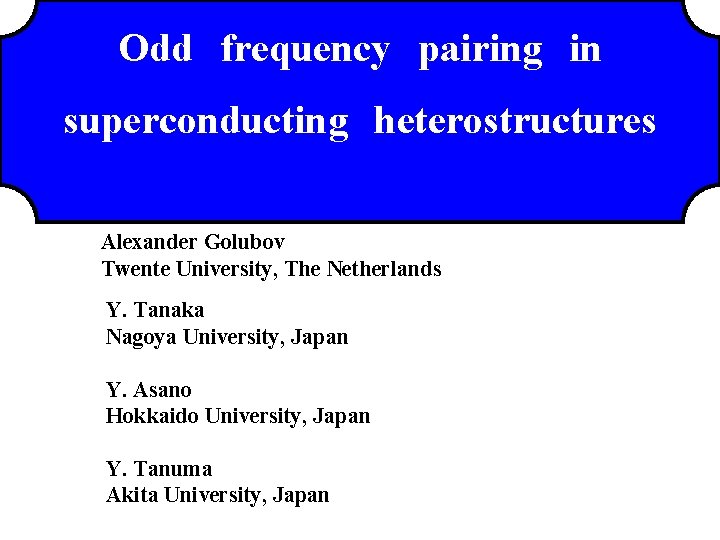 Odd frequency pairing in superconducting heterostructures

Alexander Golubov
Twente University, The Netherlands

Y. Tanaka
Nagoya University, Japan

Y. Asano
Hokkaido University, Japan

Y. Tanuma
Akita University, Japan